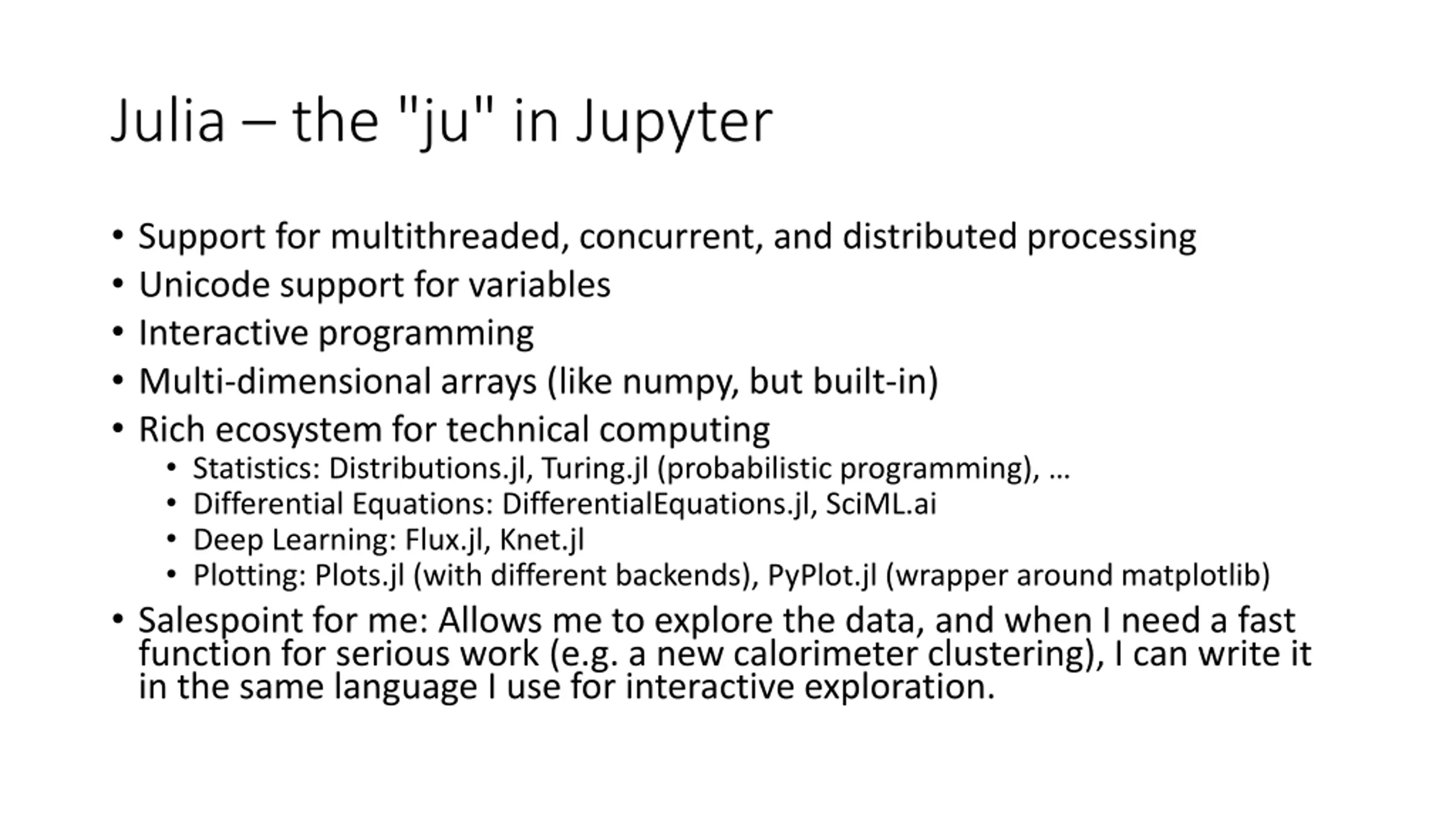 Julia – the "ju" in Jupyter

• Support for multithreaded, concurrent, and distributed processing
• Unicode support for variables
• Interactive programming
• Multi-dimensional arrays (like numpy, but built-in)
• Rich ecosystem for technical computing
  • Statistics: Distributions.jl, Turing.jl (probabilistic programming), …
  • Differential Equations: DifferentialEquations.jl, SciML.ai
  • Deep Learning: Flux.jl, Knet.jl
  • Plotting: Plots.jl (with different backends), PyPlot.jl (wrapper around matplotlib)
• Salespoint for me: Allows me to explore the data, and when I need a fast function for serious work (e.g. a new calorimeter clustering), I can write it in the same language I use for interactive exploration.